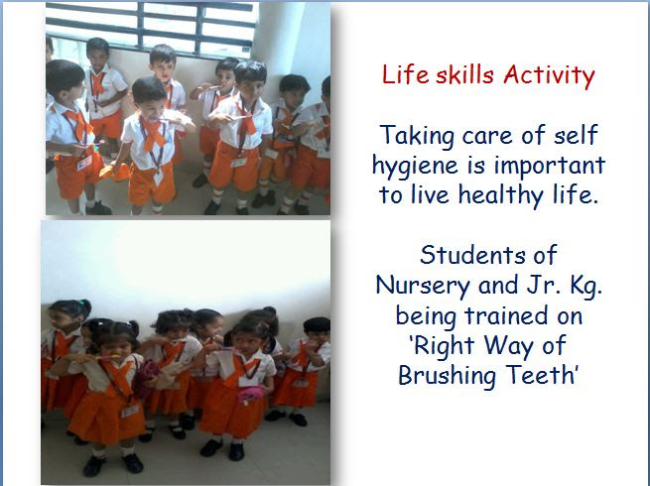 Life skills Activity

Taking care of self hygiene is important to live healthy life.

Students of Nursery and Jr. Kg. being trained on 'Right Way of Brushing Teeth'